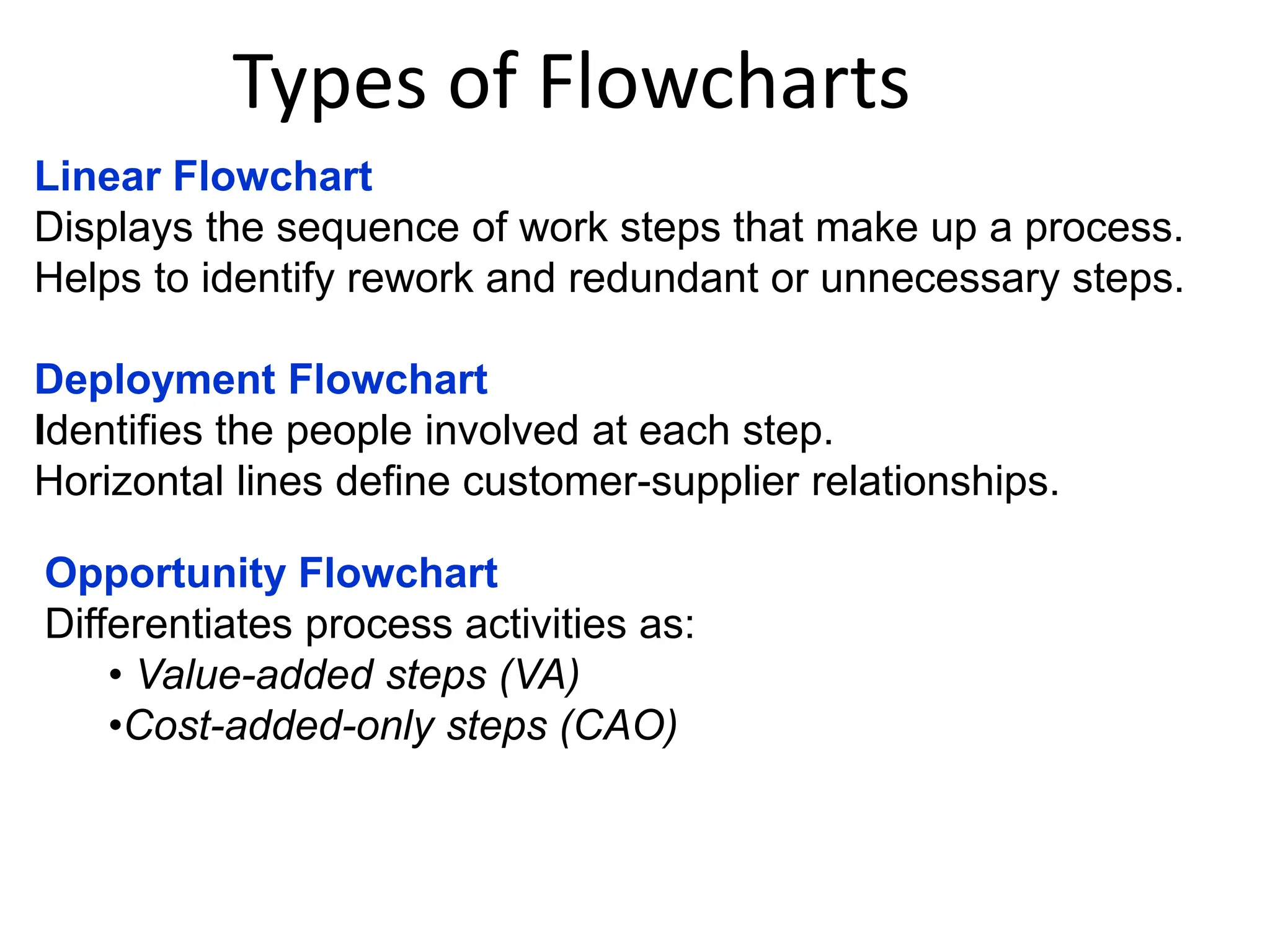 Types of Flowcharts

Linear Flowchart
Displays the sequence of work steps that make up a process.
Helps to identify rework and redundant or unnecessary steps.

Deployment Flowchart
Identifies the people involved at each step.
Horizontal lines define customer-supplier relationships.

Opportunity Flowchart
Differentiates process activities as:
• Value-added steps (VA)
•Cost-added-only steps (CAO)